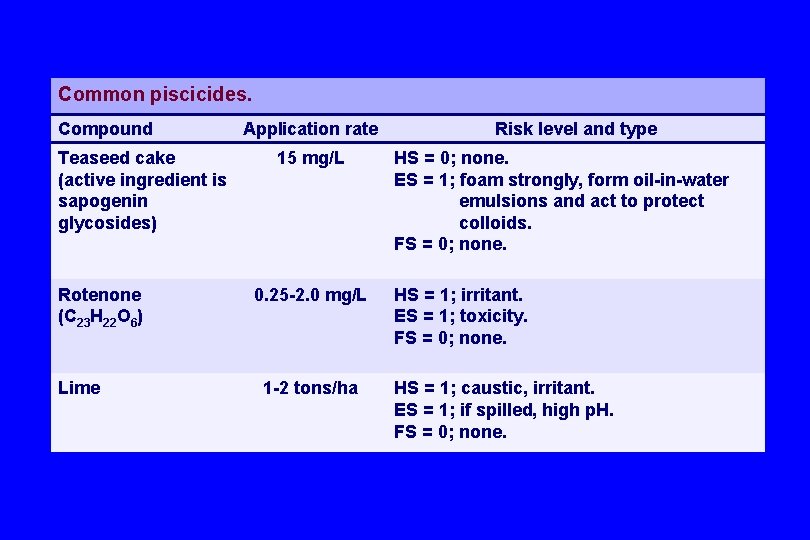 Common piscicides.

| Compound | Application rate | Risk level and type |
|---|---|---|
| Teaseed cake (active ingredient is sapogenin glycosides) | 15 mg/L | HS = 0; none. ES = 1; foam strongly, form oil-in-water emulsions and act to protect colloids. FS = 0; none. |
| Rotenone ($C_{23}H_{22}O_6$) | 0.25-2.0 mg/L | HS = 1; irritant. ES = 1; toxicity. FS = 0; none. |
| Lime | 1-2 tons/ha | HS = 1; caustic, irritant. ES = 1; if spilled, high pH. FS = 0; none. |